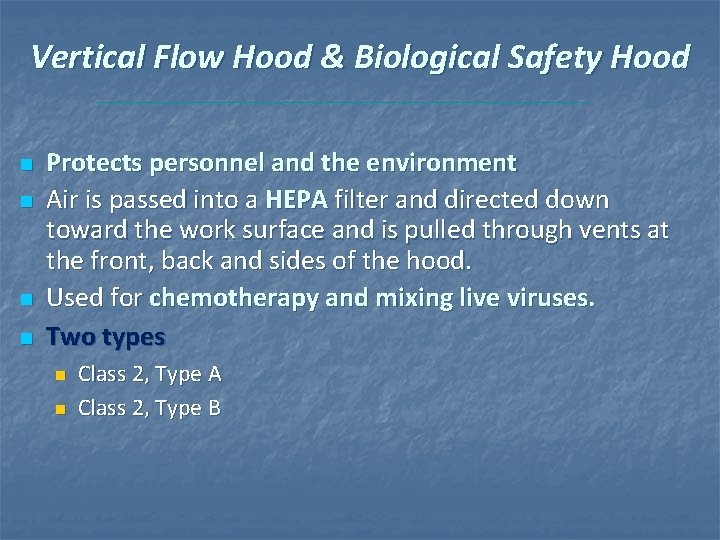 Vertical Flow Hood & Biological Safety Hood

• Protects personnel and the environment
• Air is passed into a HEPA filter and directed down toward the work surface and is pulled through vents at the front, back and sides of the hood.
• Used for chemotherapy and mixing live viruses.
• Two types
• Class 2, Type A
• Class 2, Type B